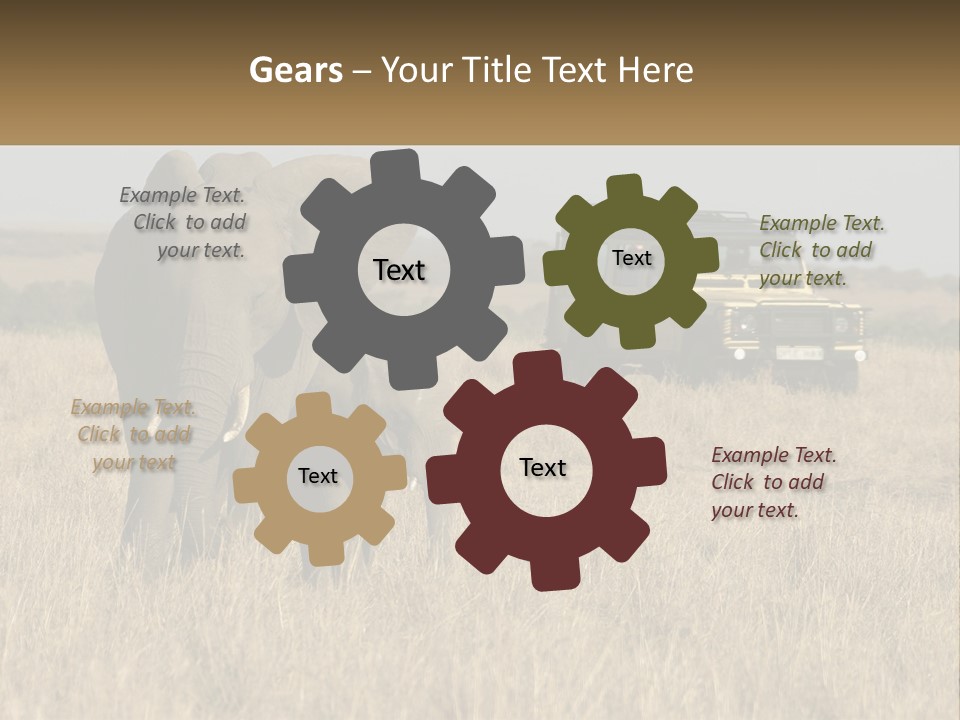 Gears – Your Title Text Here

Example Text. Click to add your text.

Text

Text

Example Text. Click to add your text.

Example Text. Click to add your text

Text

Text

Example Text. Click to add your text.